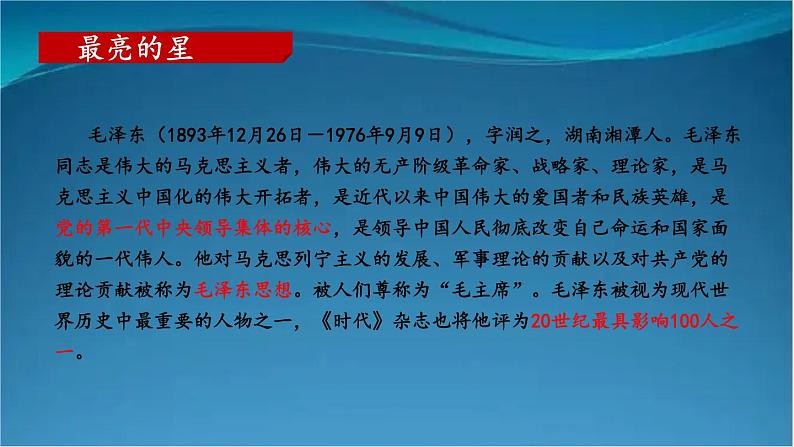 最亮的星

毛泽东（1893年12月26日—1976年9月9日），字润之，湖南湘潭人。毛泽东同志是伟大的马克思主义者，伟大的无产阶级革命家、战略家、理论家，是马克思主义中国化的伟大开拓者，是近代以来中国伟大的爱国者和民族英雄，是党的第一代中央领导集体的核心，是领导中国人民彻底改变自己命运和国家面貌的一代伟人。他对马克思列宁主义的发展、军事理论的贡献以及对共产党的理论贡献被称为毛泽东思想。被人们尊称为“毛主席”。毛泽东被视为现代世界历史中最重要的人物之一，《时代》杂志也将他评为20世纪最具影响100人之一。